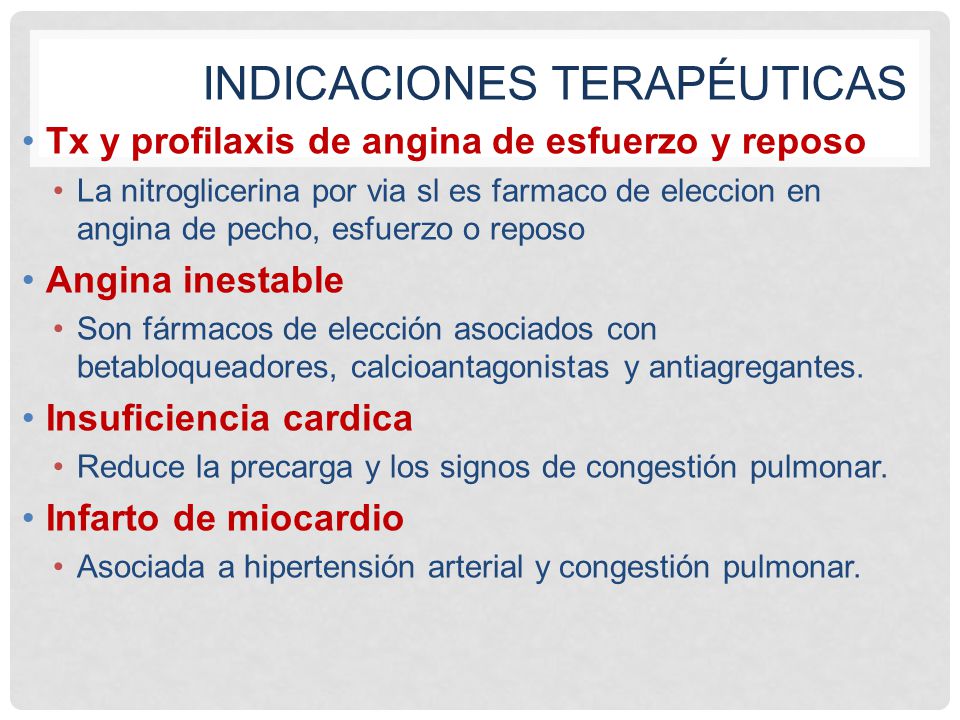 INDICACIONES TERAPÉUTICAS

• Tx y profilaxis de angina de esfuerzo y reposo
  • La nitroglicerina por via sl es farmaco de eleccion en angina de pecho, esfuerzo o reposo

• Angina inestable
  • Son fármacos de elección asociados con betabloqueadores, calcioantagonistas y antiagregantes.

• Insuficiencia cardica
  • Reduce la precarga y los signos de congestión pulmonar.

• Infarto de miocardio
  • Asociada a hipertensión arterial y congestión pulmonar.